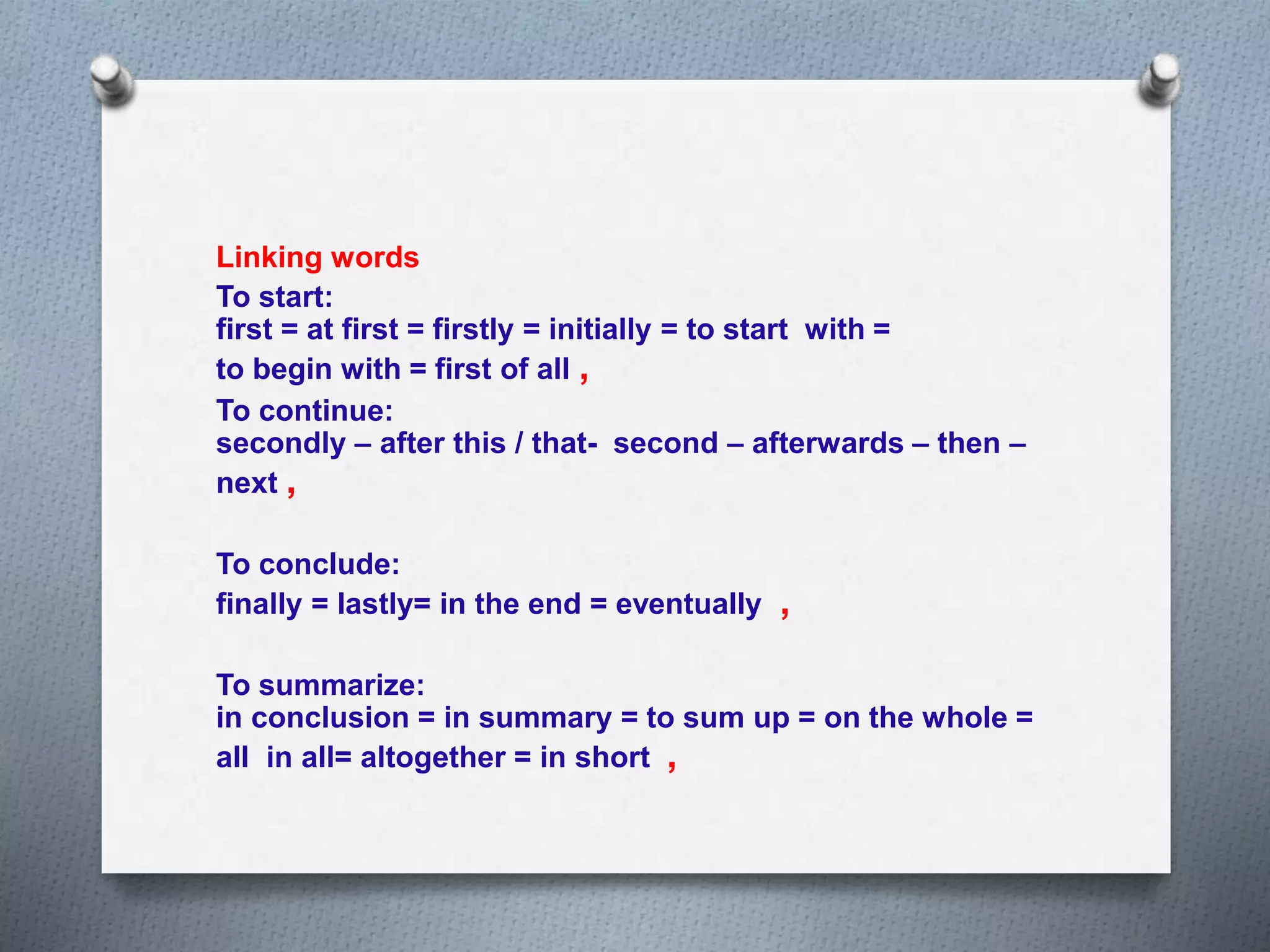 Linking words
To start:
first = at first = firstly = initially = to start with = to begin with = first of all ,
To continue:
secondly – after this / that- second – afterwards – then – next ,

To conclude:
finally = lastly= in the end = eventually ,

To summarize:
in conclusion = in summary = to sum up = on the whole = all in all= altogether = in short ,